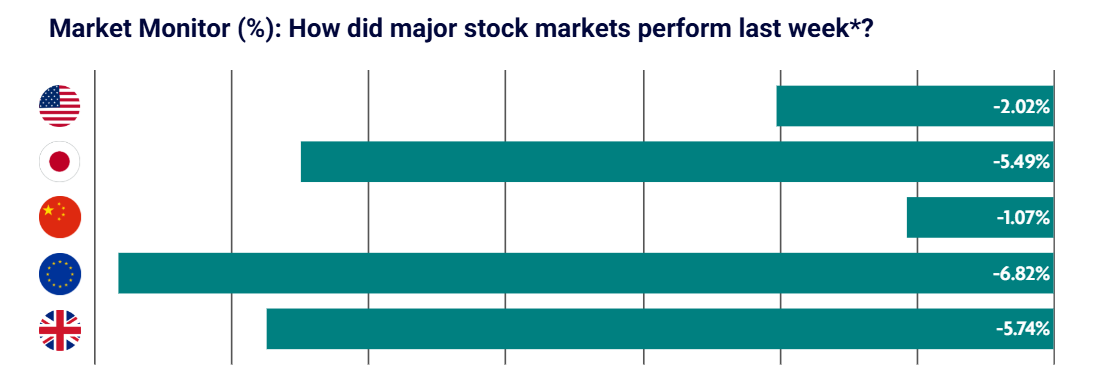 Market Monitor (%): How did major stock markets perform last week*?

-2.02%

-5.49%

-1.07%

-6.82%

-5.74%